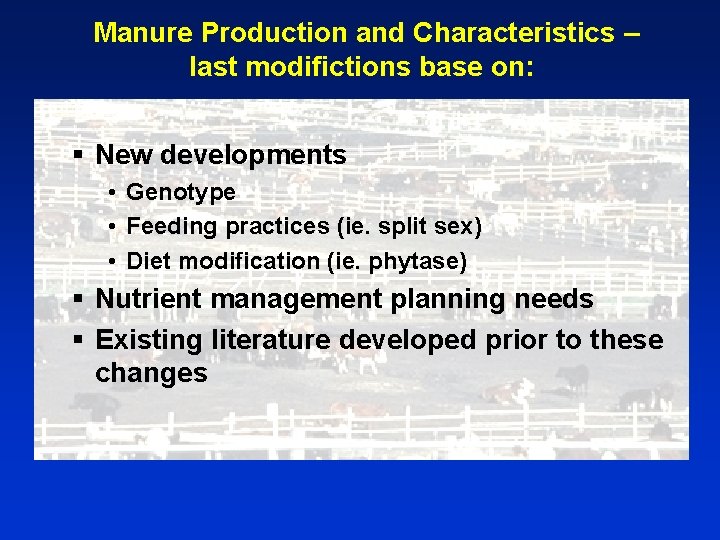 Manure Production and Characteristics – last modifictions base on:

▪ New developments
• Genotype
• Feeding practices (ie. split sex)
• Diet modification (ie. phytase)
▪ Nutrient management planning needs
▪ Existing literature developed prior to these changes